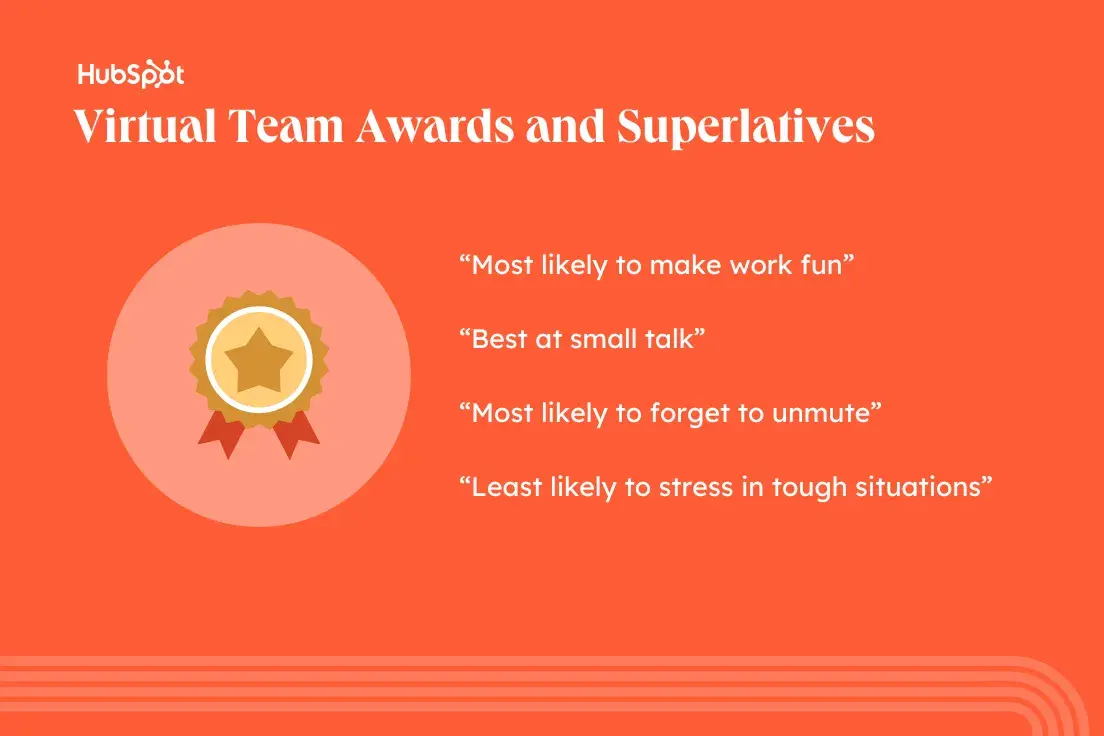 HubSpot

Virtual Team Awards and Superlatives

“Most likely to make work fun”

“Best at small talk”

“Most likely to forget to unmute”

“Least likely to stress in tough situations”